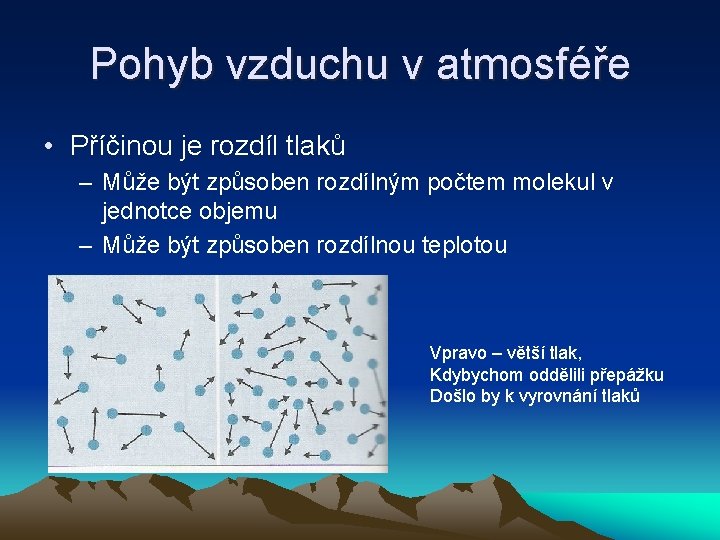 Pohyb vzduchu v atmosféře

• Příčinou je rozdíl tlaků
– Může být způsoben rozdílným počtem molekul v jednotce objemu
– Může být způsoben rozdílnou teplotou

Vpravo – větší tlak,
Kdybychom oddělili přepážku
Došlo by k vyrovnání tlaků